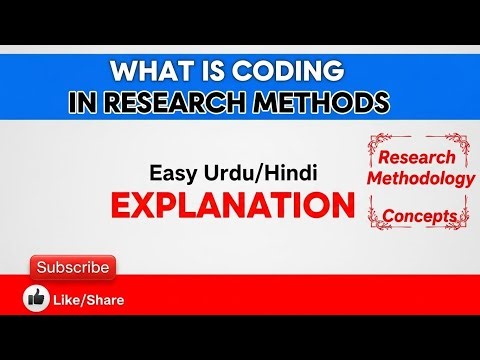 WHAT IS CODING IN RESEARCH METHODS

Easy Urdu/Hindi
EXPLANATION

Research Methodology Concepts

Subscribe

Like/Share